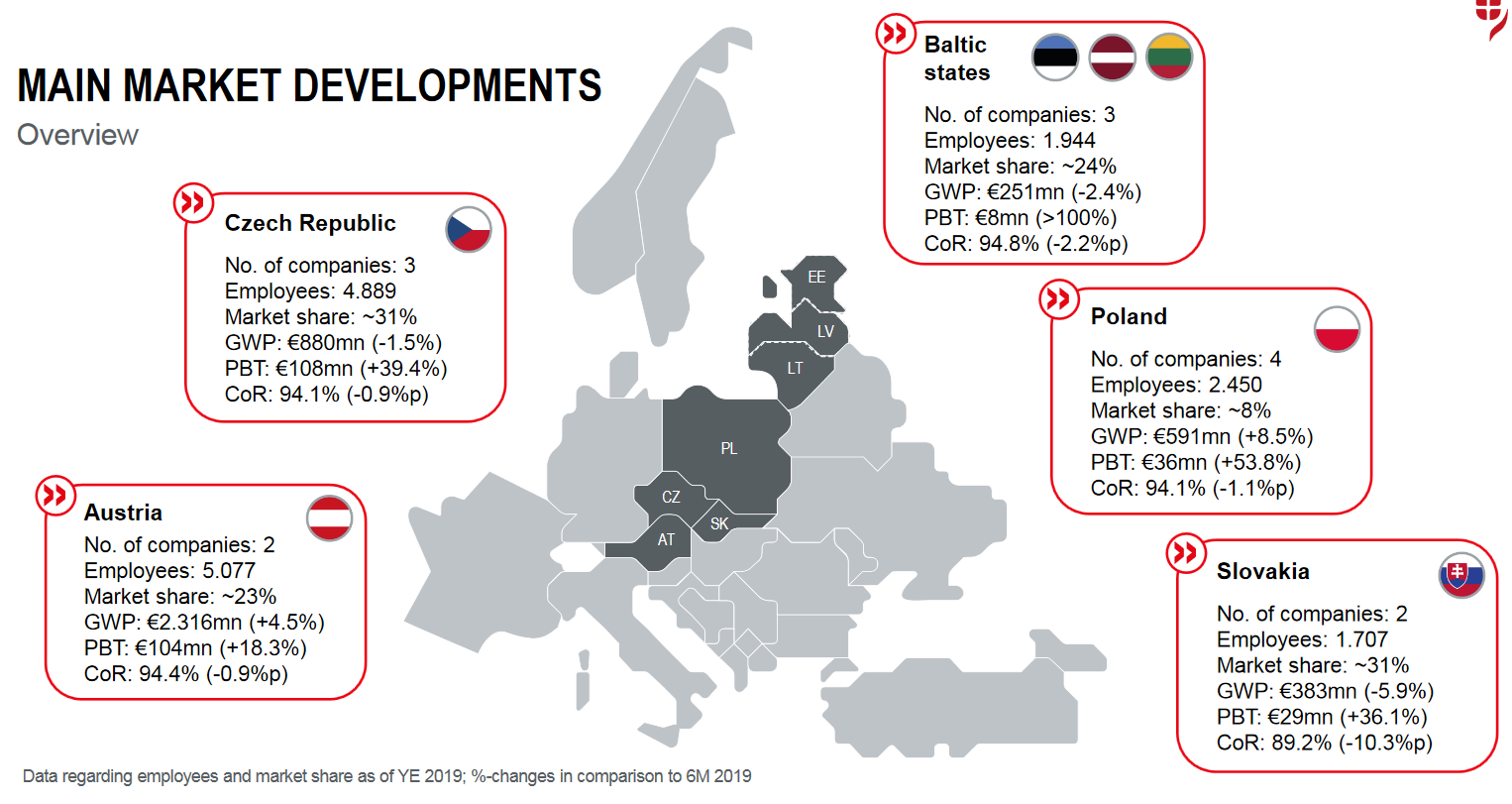 MAIN MARKET DEVELOPMENTS
Overview

Czech Republic
No. of companies: 3
Employees: 4.889
Market share: ~31%
GWP: €880mn (-1.5%)
PBT: €108mn (+39.4%)
CoR: 94.1% (-0.9%p)

Austria
No. of companies: 2
Employees: 5.077
Market share: ~23%
GWP: €2.316mn (+4.5%)
PBT: €104mn (+18.3%)
CoR: 94.4% (-0.9%p)

EE
LV
LT
PL
CZ
SK
AT

Baltic states
No. of companies: 3
Employees: 1.944
Market share: ~24%
GWP: €251mn (-2.4%)
PBT: €8mn (>100%)
CoR: 94.8% (-2.2%p)

Poland
No. of companies: 4
Employees: 2.450
Market share: ~8%
GWP: €591mn (+8.5%)
PBT: €36mn (+53.8%)
CoR: 94.1% (-1.1%p)

Slovakia
No. of companies: 2
Employees: 1.707
Market share: ~31%
GWP: €383mn (-5.9%)
PBT: €29mn (+36.1%)
CoR: 89.2% (-10.3%p)

Data regarding employees and market share as of YE 2019; %-changes in comparison to 6M 2019